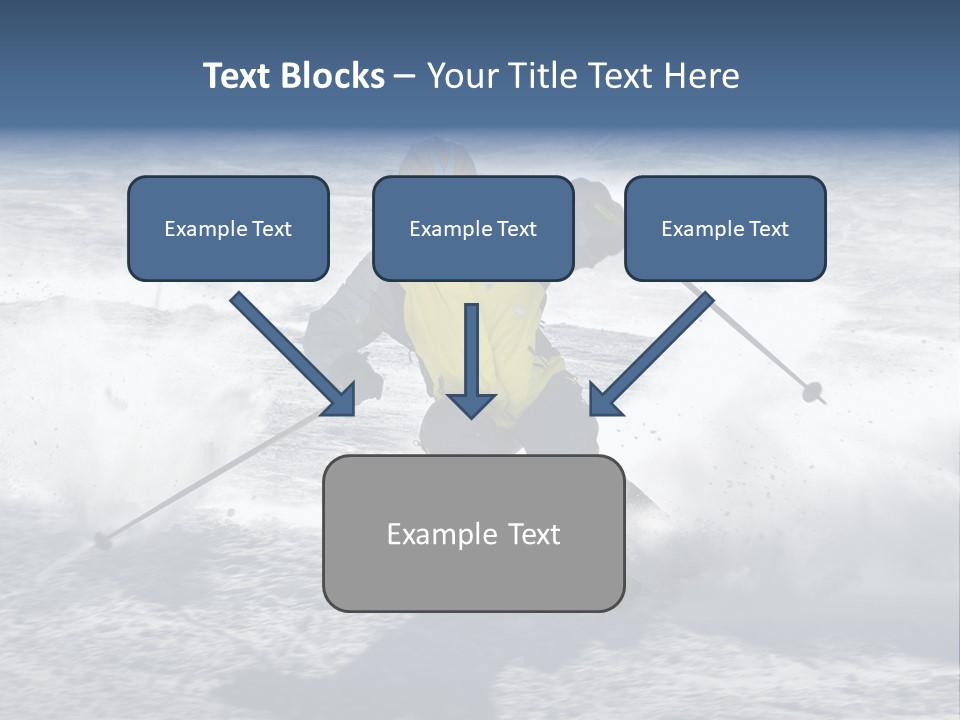 Text Blocks – Your Title Text Here

Example Text

Example Text

Example Text

Example Text